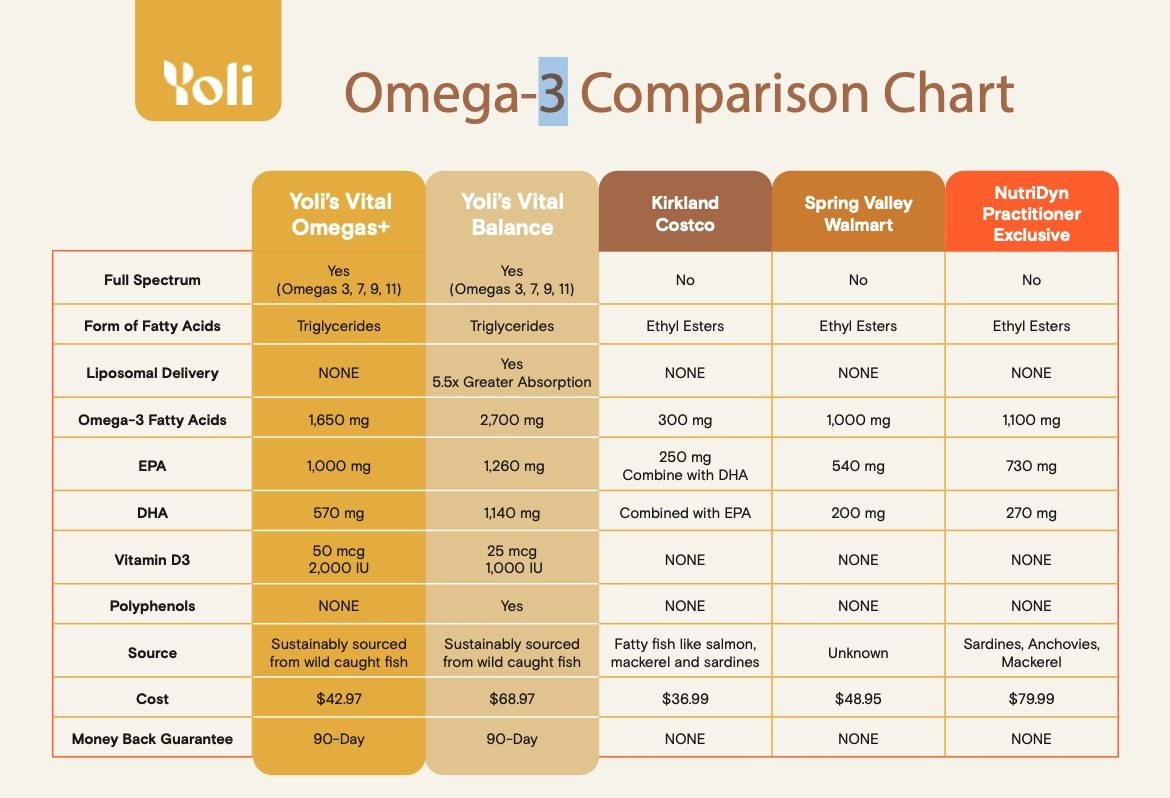 Yoli

Omega-3 Comparison Chart

| | Yoli's Vital Omegas+ | Yoli's Vital Balance | Kirkland Costco | Spring Valley Walmart | NutriDyn Practitioner Exclusive |
|---|---|---|---|---|---|
| Full Spectrum | Yes (Omegas 3, 7, 9, 11) | Yes (Omegas 3, 7, 9, 11) | No | No | No |
| Form of Fatty Acids | Triglycerides | Triglycerides | Ethyl Esters | Ethyl Esters | Ethyl Esters |
| Liposomal Delivery | NONE | Yes 5.5x Greater Absorption | NONE | NONE | NONE |
| Omega-3 Fatty Acids | 1,650 mg | 2,700 mg | 300 mg | 1,000 mg | 1,100 mg |
| EPA | 1,000 mg | 1,260 mg | 250 mg Combine with DHA | 540 mg | 730 mg |
| DHA | 570 mg | 1,140 mg | Combined with EPA | 200 mg | 270 mg |
| Vitamin D3 | 50 mcg 2,000 IU | 25 mcg 1,000 IU | NONE | NONE | NONE |
| Polyphenols | NONE | Yes | NONE | NONE | NONE |
| Source | Sustainably sourced from wild caught fish | Sustainably sourced from wild caught fish | Fatty fish like salmon, mackerel and sardines | Unknown | Sardines, Anchovies, Mackerel |
| Cost | $42.97 | $68.97 | $36.99 | $48.95 | $79.99 |
| Money Back Guarantee | 90-Day | 90-Day | NONE | NONE | NONE |